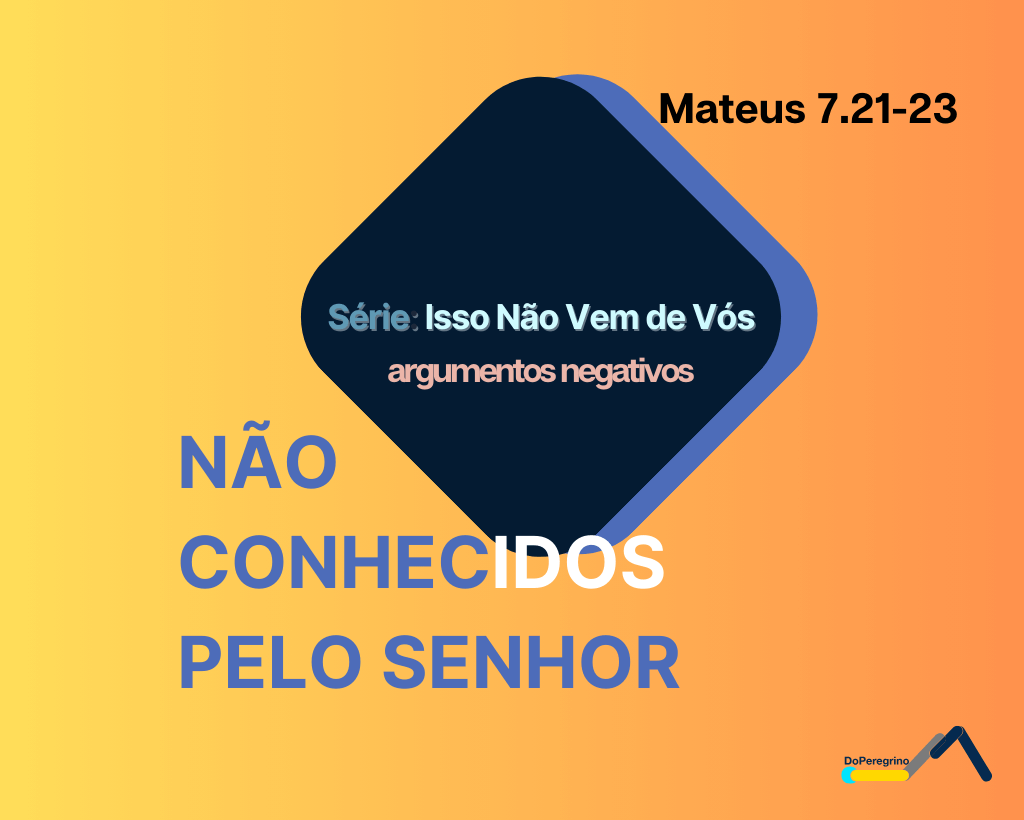 Mateus 7.21-23

Série: Isso Não Vem de Vós
argumentos negativos

NÃO CONHECIDOS PELO SENHOR

DoPeregrino